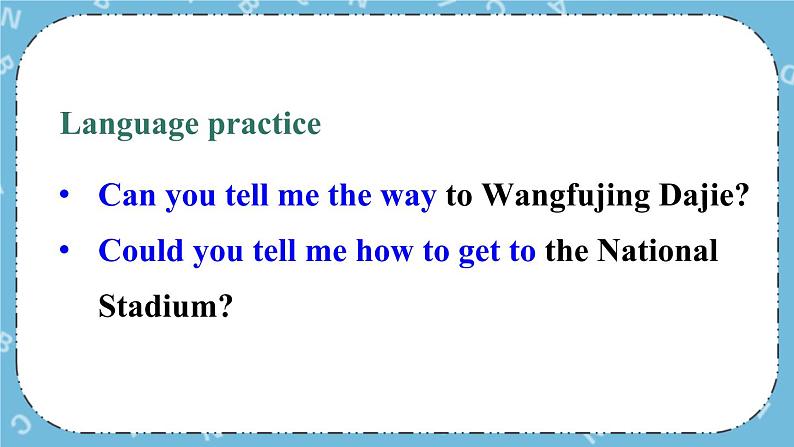 Language practice

• Can you tell me the way to Wangfujing Dajie?

• Could you tell me how to get to the National Stadium?